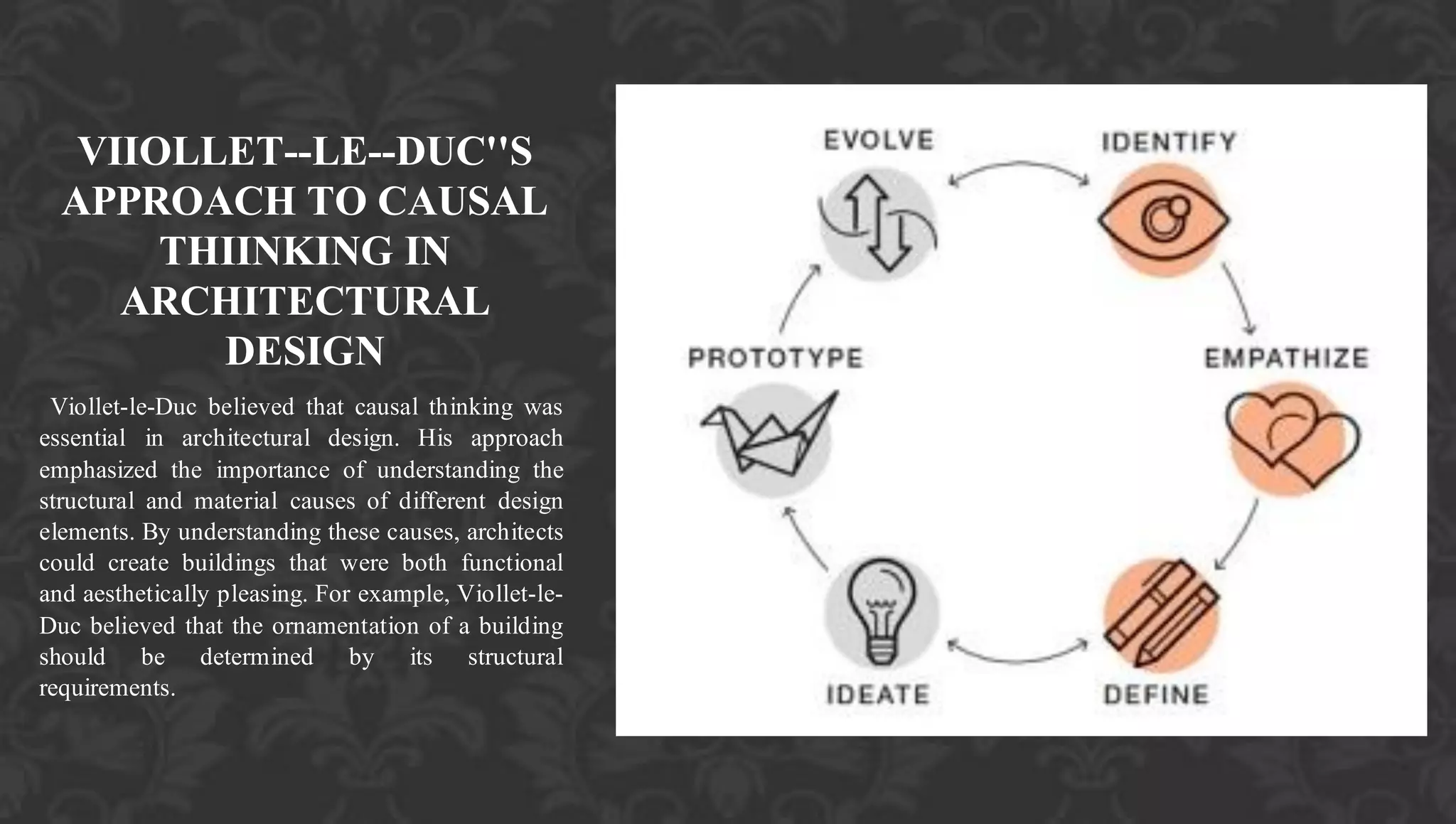 VIIOLLET--LE--DUC''S APPROACH TO CAUSAL THIINKING IN ARCHITECTURAL DESIGN

Viollet-le-Duc believed that causal thinking was essential in architectural design. His approach emphasized the importance of understanding the structural and material causes of different design elements. By understanding these causes, architects could create buildings that were both functional and aesthetically pleasing. For example, Viollet-le-Duc believed that the ornamentation of a building should be determined by its structural requirements.

EVOLVE

IDENTIFY

EMPATHIZE

DEFINE

IDEATE

PROTOTYPE